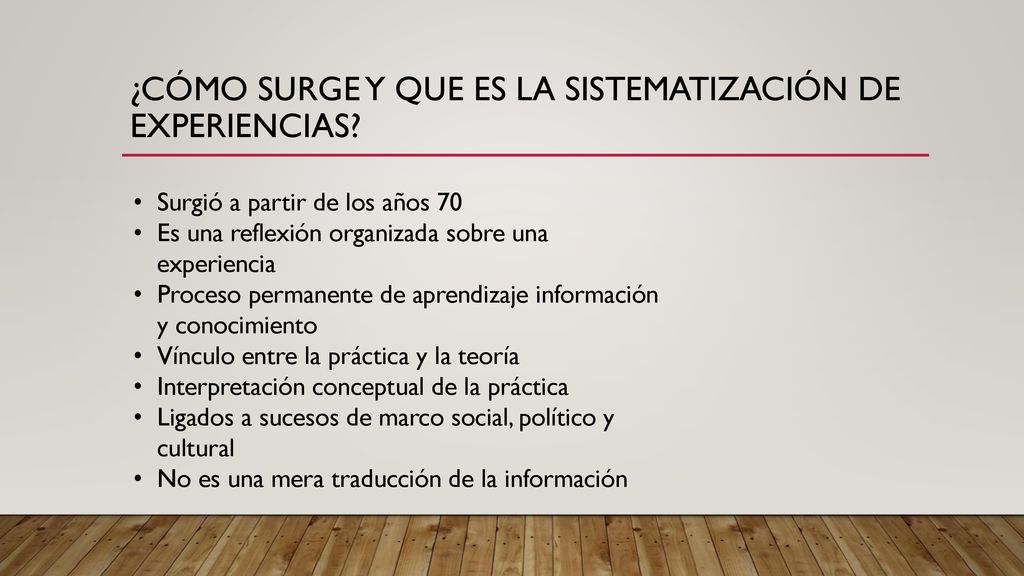 ¿CÓMO SURGE Y QUE ES LA SISTEMATIZACIÓN DE EXPERIENCIAS?

• Surgió a partir de los años 70
• Es una reflexión organizada sobre una experiencia
• Proceso permanente de aprendizaje información y conocimiento
• Vínculo entre la práctica y la teoría
• Interpretación conceptual de la práctica
• Ligados a sucesos de marco social, político y cultural
• No es una mera traducción de la información